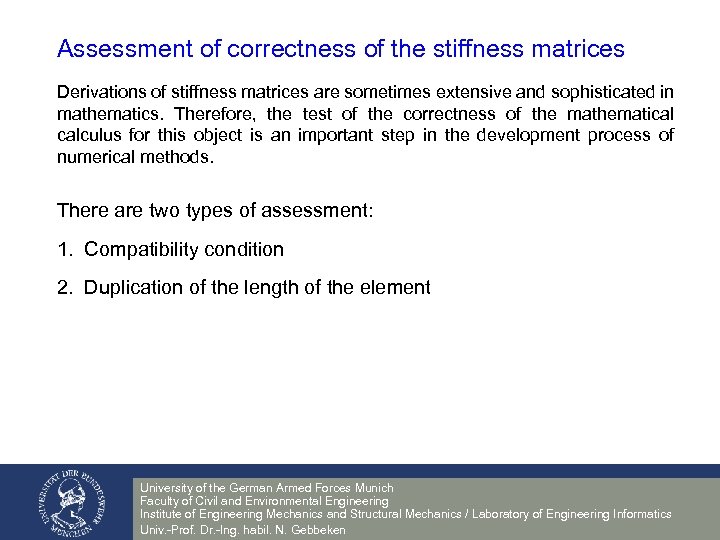 Assessment of correctness of the stiffness matrices

Derivations of stiffness matrices are sometimes extensive and sophisticated in mathematics. Therefore, the test of the correctness of the mathematical calculus for this object is an important step in the development process of numerical methods.

There are two types of assessment:

1. Compatibility condition

2. Duplication of the length of the element

UNIVERSITÄT DER BUNDESWEHR MÜNCHEN

University of the German Armed Forces Munich
Faculty of Civil and Environmental Engineering
Institute of Engineering Mechanics and Structural Mechanics / Laboratory of Engineering Informatics
Univ.-Prof. Dr.-Ing. habil. N. Gebbeken